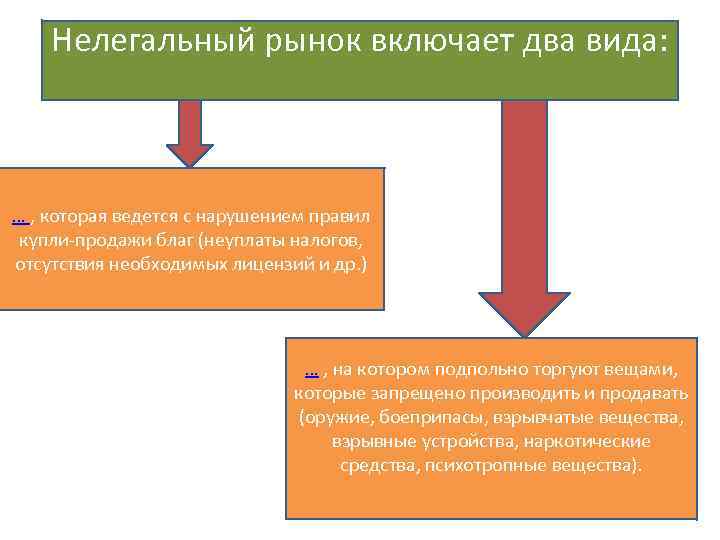 Нелегальный рынок включает два вида:

… , которая ведется с нарушением правил купли-продажи благ (неуплаты налогов, отсутствия необходимых лицензий и др.)

… , на котором подпольно торгуют вещами, которые запрещено производить и продавать (оружие, боеприпасы, взрывчатые вещества, взрывные устройства, наркотические средства, психотропные вещества).